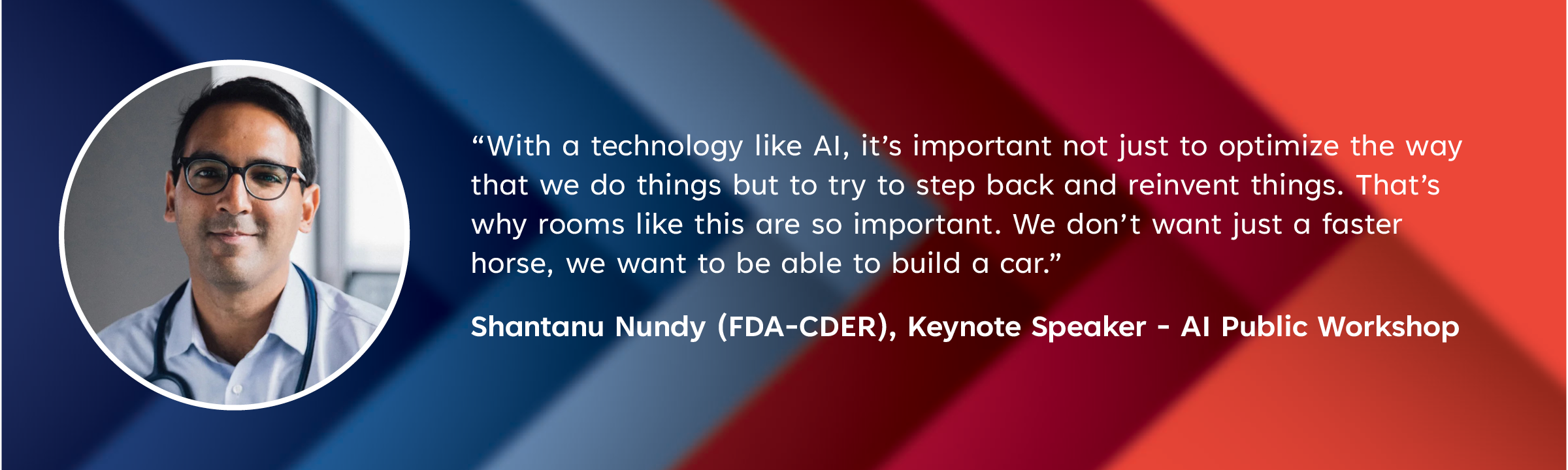 “With a technology like AI, it’s important not just to optimize the way that we do things but to try to step back and reinvent things. That’s why rooms like this are so important. We don’t want just a faster horse, we want to be able to build a car.”

Shantanu Nundy (FDA-CDER), Keynote Speaker - AI Public Workshop